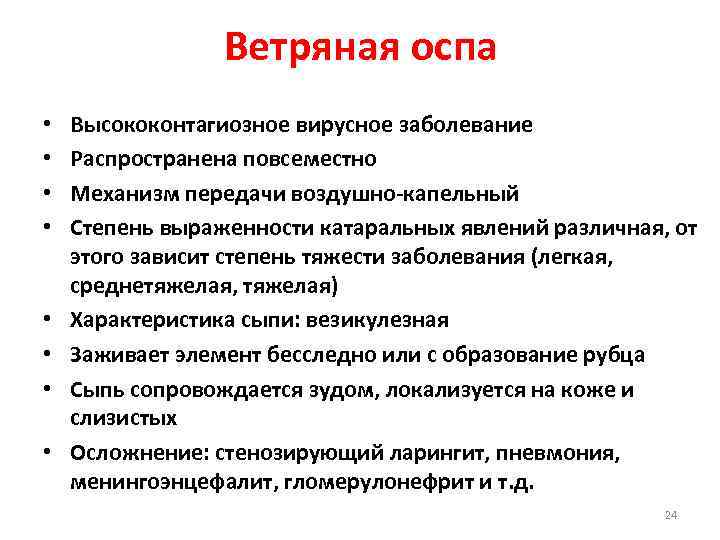 Ветряная оспа

• Высококонтагиозное вирусное заболевание
• Распространена повсеместно
• Механизм передачи воздушно-капельный
• Степень выраженности катаральных явлений различная, от этого зависит степень тяжести заболевания (легкая, среднетяжелая, тяжелая)
• Характеристика сыпи: везикулезная
• Заживает элемент бесследно или с образование рубца
• Сыпь сопровождается зудом, локализуется на коже и слизистых
• Осложнение: стенозирующий ларингит, пневмония, менингоэнцефалит, гломерулонефрит и т.д.

24